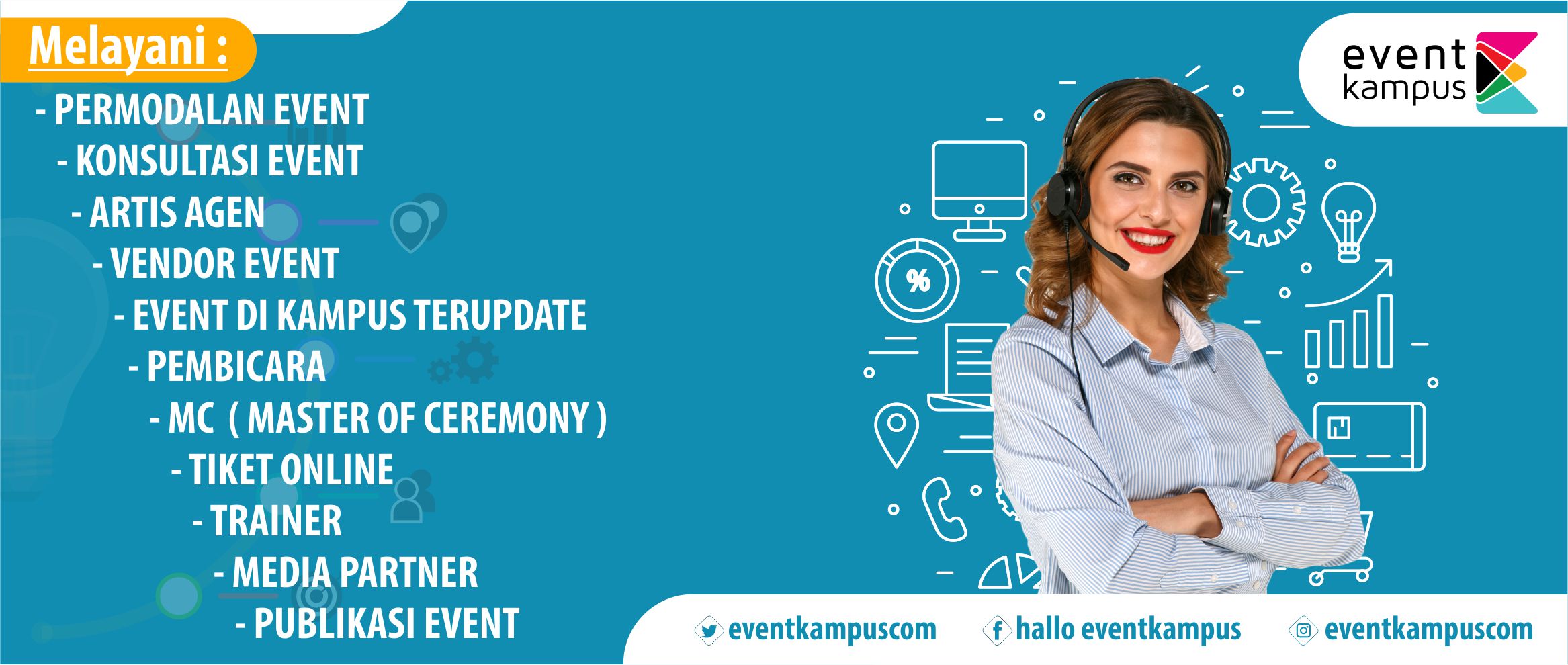 Melayani :
- PERMODALAN EVENT
- KONSULTASI EVENT
- ARTIS AGEN
- VENDOR EVENT
- EVENT DI KAMPUS TERUPDATE
- PEMBICARA
- MC ( MASTER OF CEREMONY )
- TIKET ONLINE
- TRAINER
- MEDIA PARTNER
- PUBLIKASI EVENT

event kampus

%

eventkampuscom hallo eventkampus eventkampuscom